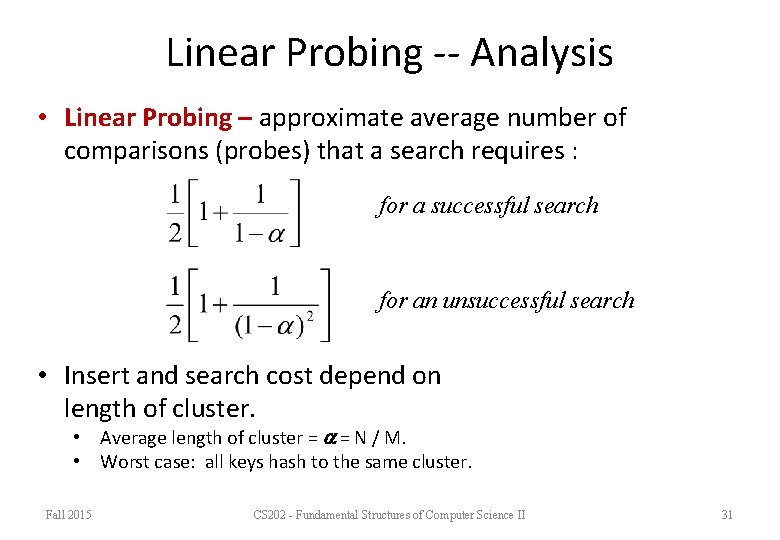 Linear Probing -- Analysis

• Linear Probing – approximate average number of comparisons (probes) that a search requires :

$\frac{1}{2}\left[1+\frac{1}{1-\alpha}\right]$ for a successful search

$\frac{1}{2}\left[1+\frac{1}{(1-\alpha)^2}\right]$ for an unsuccessful search

• Insert and search cost depend on length of cluster.
  • Average length of cluster = $\alpha$ = N / M.
  • Worst case: all keys hash to the same cluster.

Fall 2015 CS202 - Fundamental Structures of Computer Science II 31